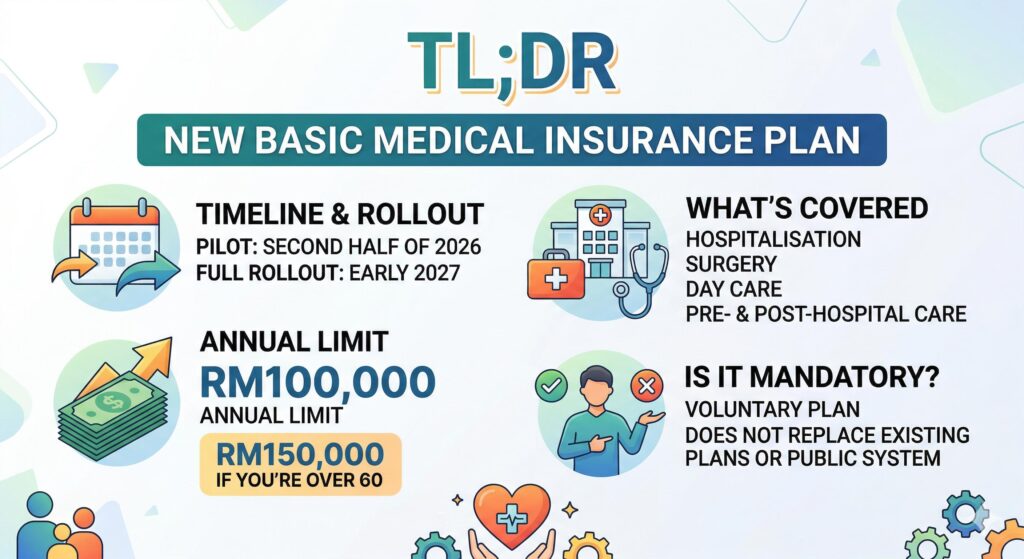 TL;DR

NEW BASIC MEDICAL INSURANCE PLAN

TIMELINE & ROLLOUT
PILOT: SECOND HALF OF 2026
FULL ROLLOUT: EARLY 2027

ANNUAL LIMIT
RM100,000
ANNUAL LIMIT
RM150,000
IF YOU'RE OVER 60

WHAT'S COVERED
HOSPITALISATION
SURGERY
DAY CARE
PRE- & POST-HOSPITAL CARE

IS IT MANDATORY?
VOLUNTARY PLAN
DOES NOT REPLACE EXISTING PLANS OR PUBLIC SYSTEM